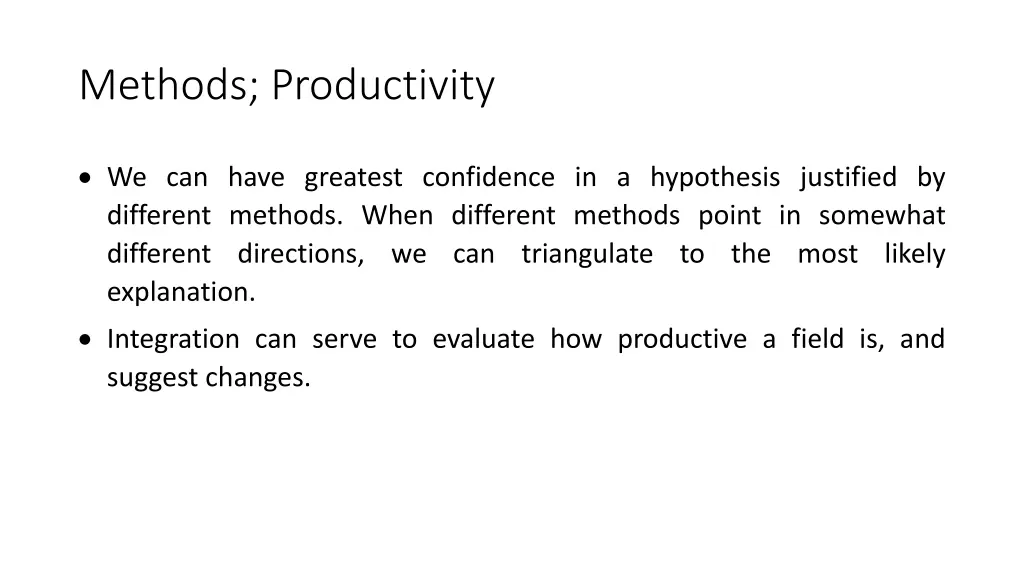 Methods; Productivity

• We can have greatest confidence in a hypothesis justified by different methods. When different methods point in somewhat different directions, we can triangulate to the most likely explanation.

• Integration can serve to evaluate how productive a field is, and suggest changes.